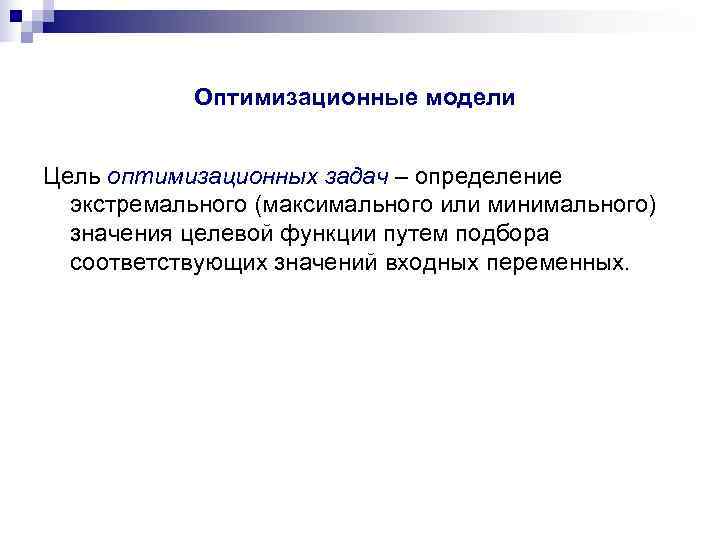 Оптимизационные модели

Цель оптимизационных задач – определение экстремального (максимального или минимального) значения целевой функции путем подбора соответствующих значений входных переменных.